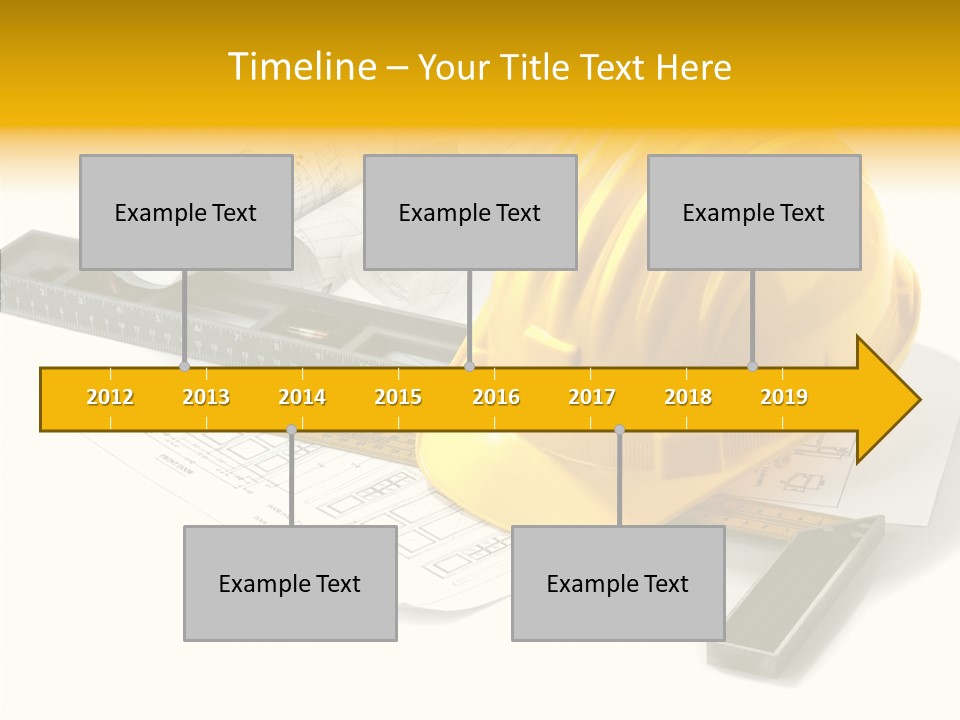 Timeline – Your Title Text Here

Example Text

Example Text

Example Text

2012 2013 2014 2015 2016 2017 2018 2019

Example Text

Example Text